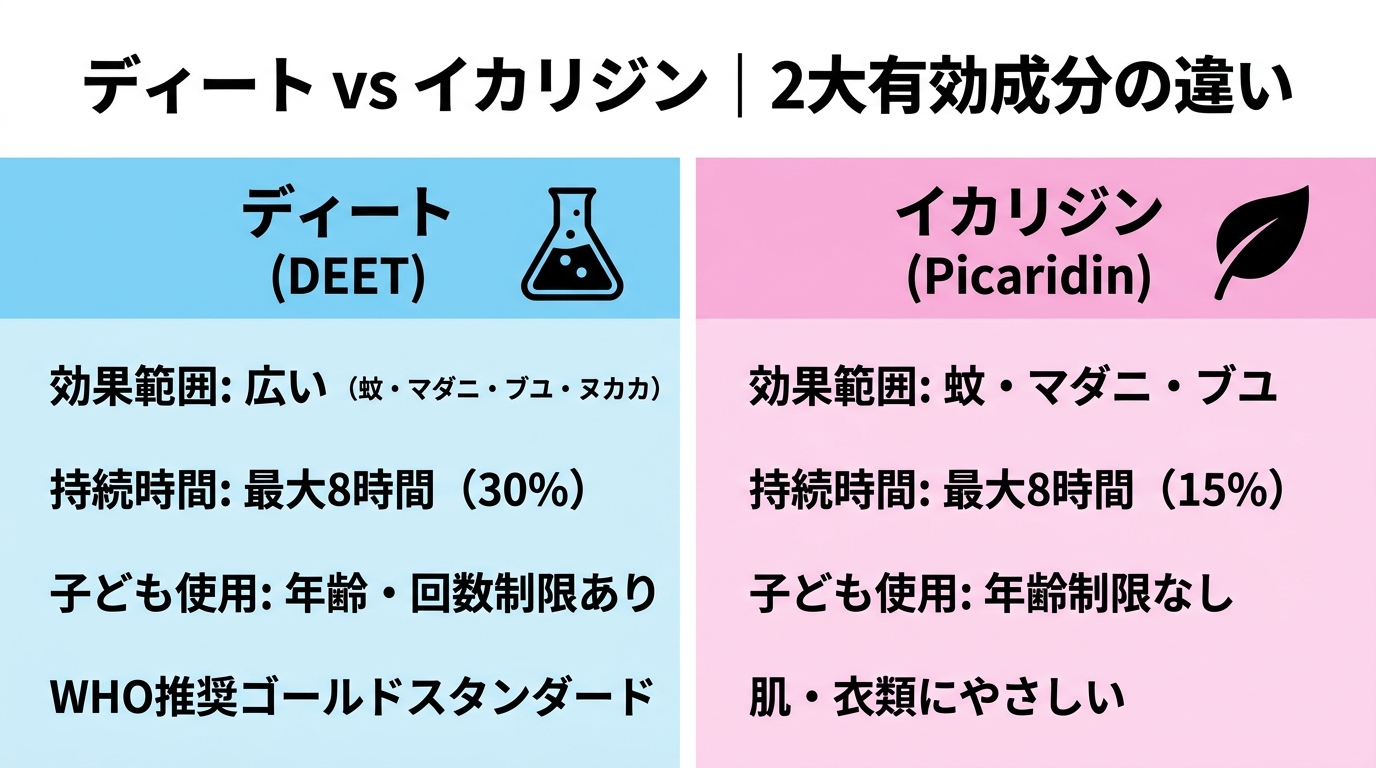 ディート vs イカリジン｜2大有効成分の違い

ディート
(DEET)

効果範囲: 広い（蚊・マダニ・ブユ・ヌカカ）

持続時間: 最大8時間（30%）

子ども使用: 年齢・回数制限あり

WHO推奨ゴールドスタンダード

イカリジン
(Picaridin)

効果範囲: 蚊・マダニ・ブユ

持続時間: 最大8時間（15%）

子ども使用: 年齢制限なし

肌・衣類にやさしい